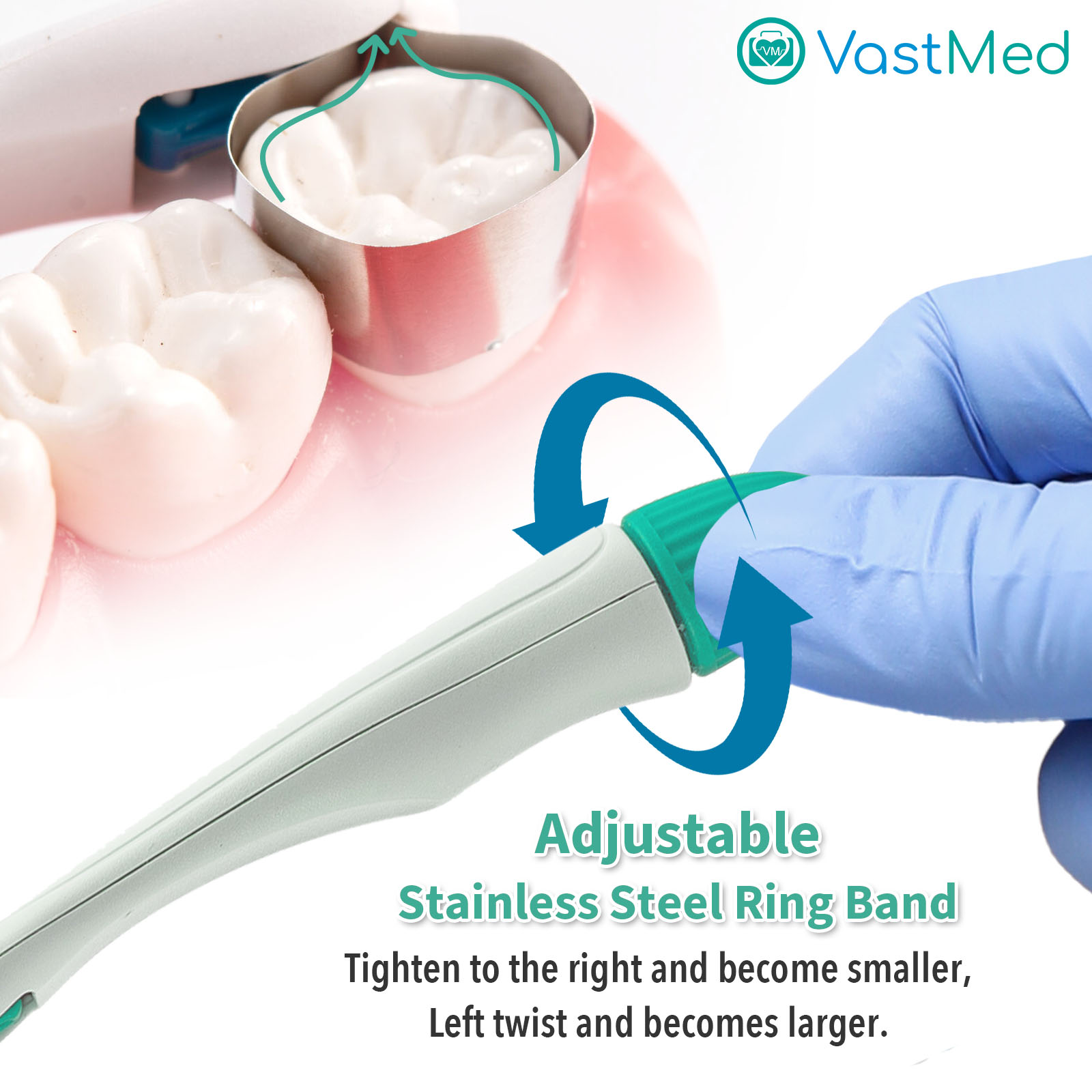 VM

VastMed

Adjustable
Stainless Steel Ring Band

Tighten to the right and become smaller,
Left twist and becomes larger.